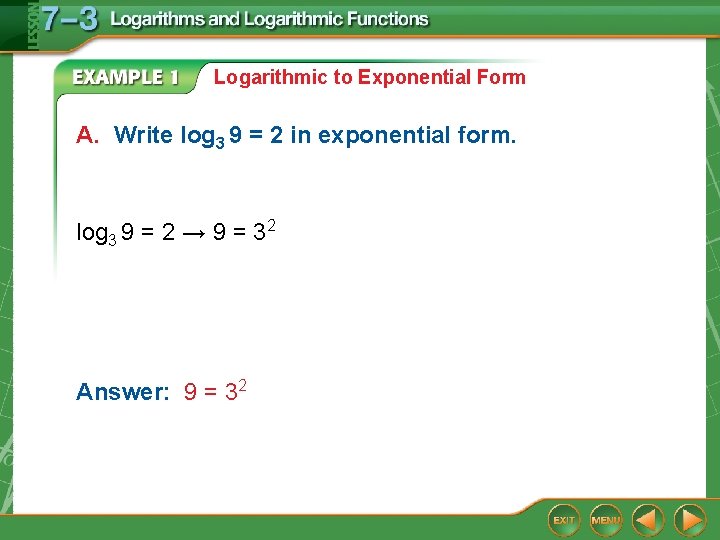 LESSON 7–3 Logarithms and Logarithmic Functions

EXAMPLE 1 Logarithmic to Exponential Form

A. Write $\log_3 9 = 2$ in exponential form.

$\log_3 9 = 2 \rightarrow 9 = 3^2$

Answer: $9 = 3^2$

EXIT MENU